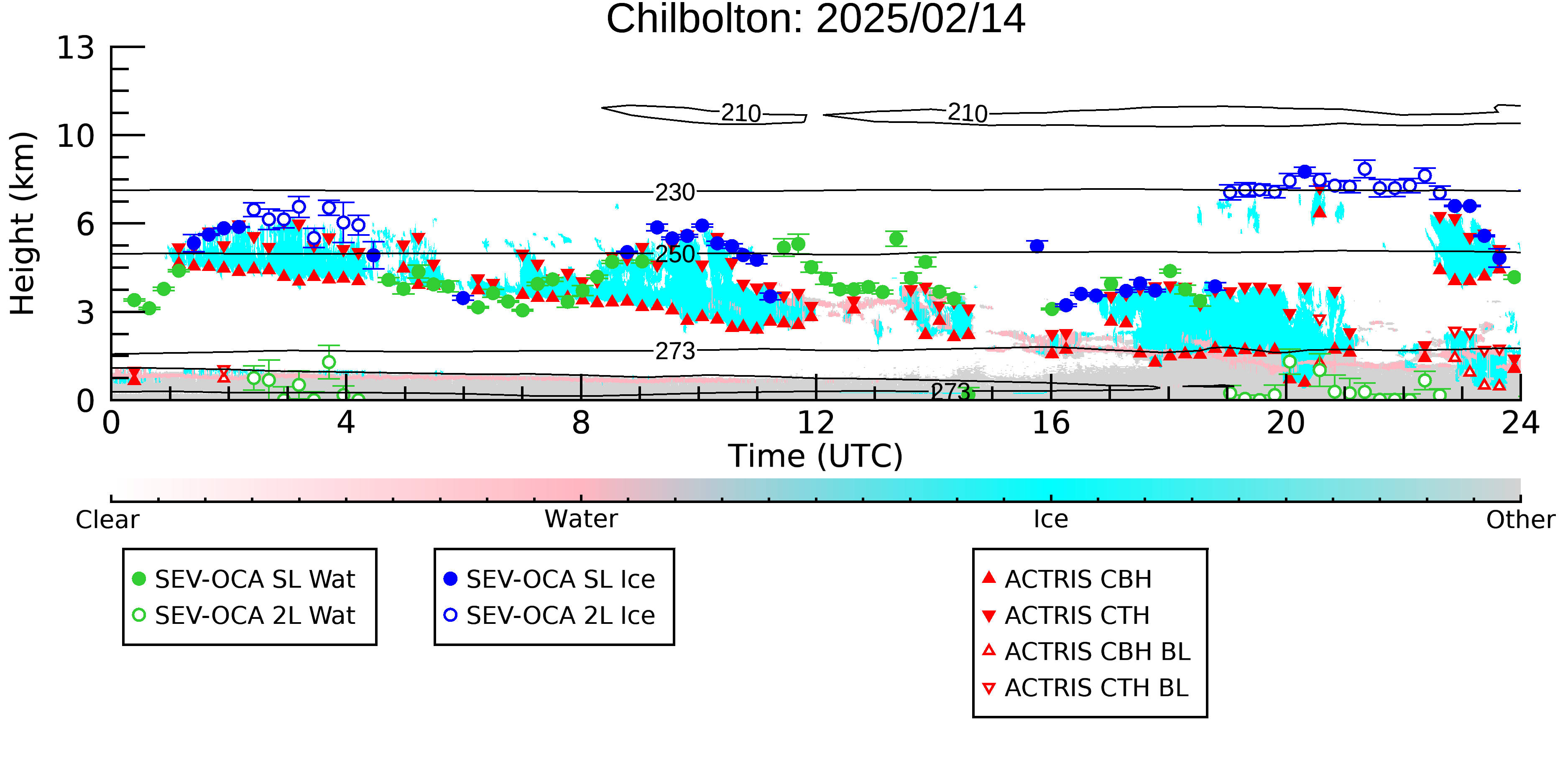 Chilbolton: 2025/02/14

Height (km)

13
10
6
3
0

210
210
230
250
273
273

0
4
8
12
16
20
24

Time (UTC)

Clear
Water
Ice
Other

SEV-OCA SL Wat
SEV-OCA 2L Wat

SEV-OCA SL Ice
SEV-OCA 2L Ice

ACTRIS CBH
ACTRIS CTH
ACTRIS CBH BL
ACTRIS CTH BL